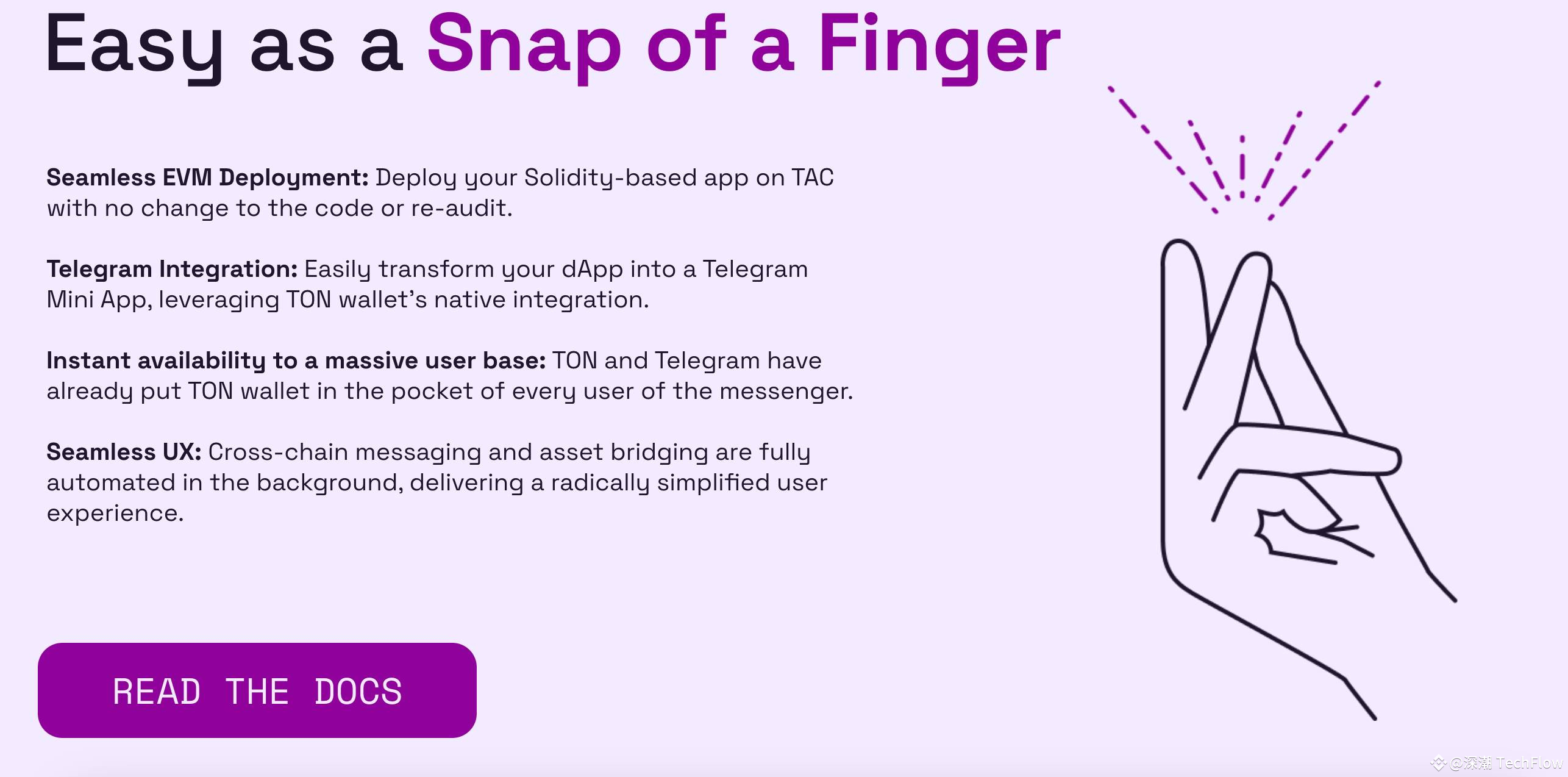 Easy as a Snap of a Finger

Seamless EVM Deployment: Deploy your Solidity-based app on TAC with no change to the code or re-audit.

Telegram Integration: Easily transform your dApp into a Telegram Mini App, leveraging TON wallet's native integration.

Instant availability to a massive user base: TON and Telegram have already put TON wallet in the pocket of every user of the messenger.

Seamless UX: Cross-chain messaging and asset bridging are fully automated in the background, delivering a radically simplified user experience.

READ THE DOCS

@深潮 TechFlow